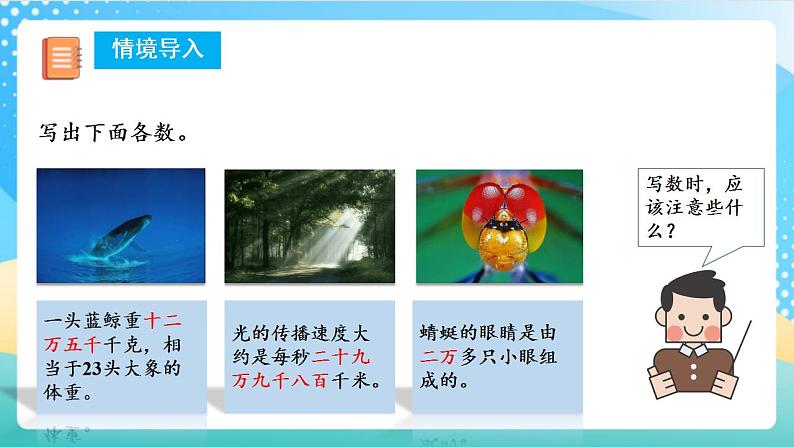 情境导入

写出下面各数。

一头蓝鲸重十二万五千千克，相当于23头大象的体重。

光的传播速度大约是每秒二十九万九千八百千米。

蜻蜓的眼睛是由二万多只小眼组成的。

写数时，应该注意些什么？